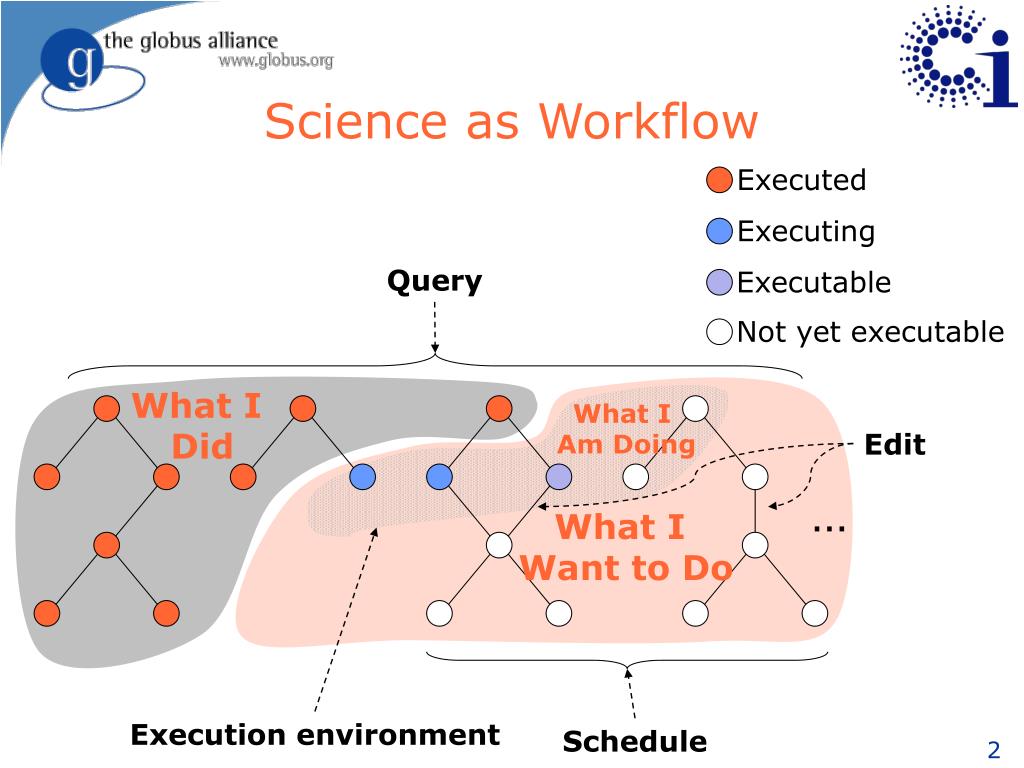 the globus alliance
www.globus.org

Science as Workflow

Executed
Executing
Executable
Not yet executable

Query

What I Did

What I Am Doing

Edit

What I Want to Do

...

Execution environment

Schedule

2